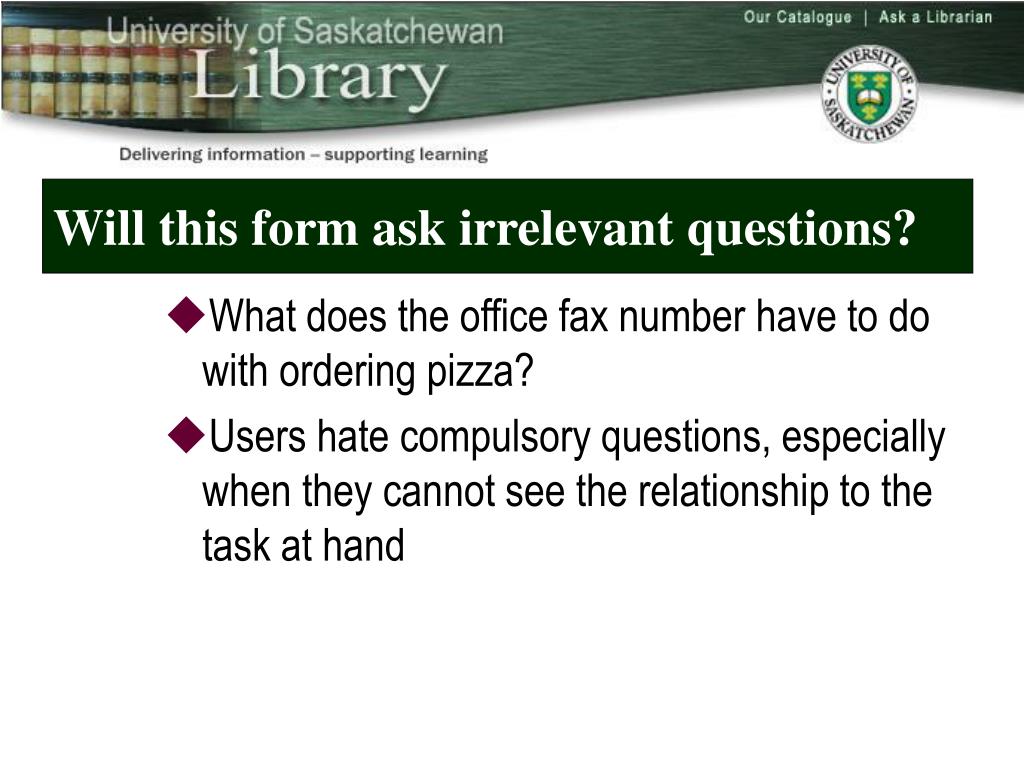 University of Saskatchewan
Library

Our Catalogue | Ask a Librarian

UNIVERSITY OF SASKATCHEWAN

Delivering information – supporting learning

Will this form ask irrelevant questions?

◆What does the office fax number have to do with ordering pizza?

◆Users hate compulsory questions, especially when they cannot see the relationship to the task at hand